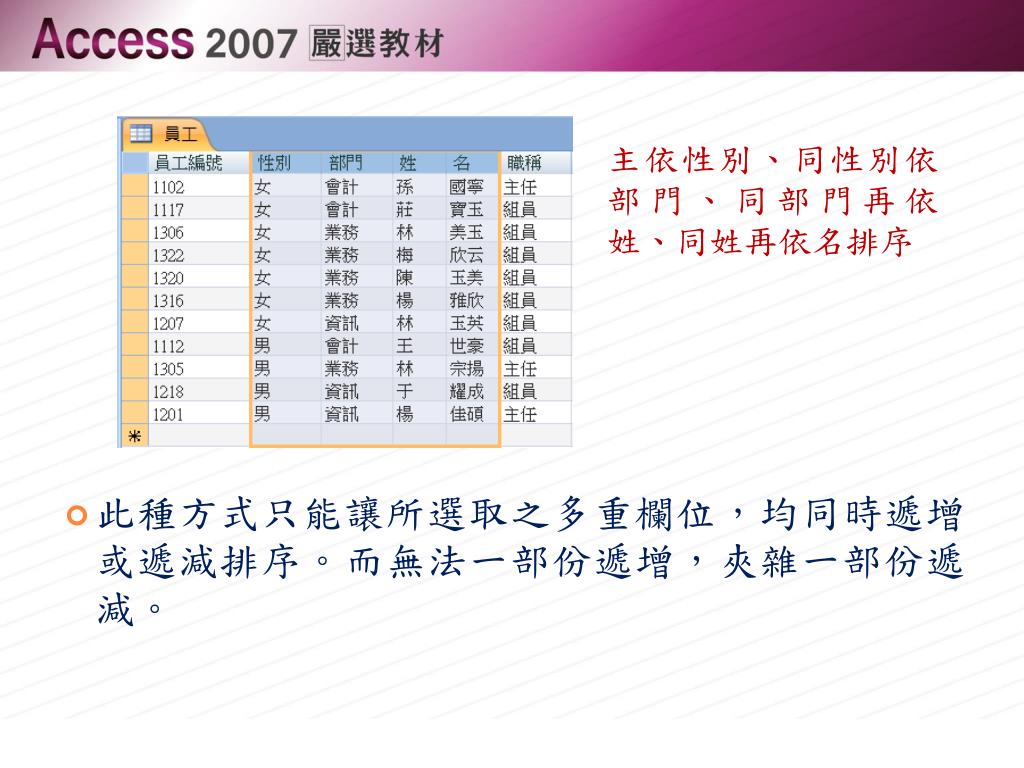 Access 2007 嚴選教材

員工

| 員工編號 | 性別 | 部門 | 姓 | 名 | 職稱 |
|---|---|---|---|---|---|
| 1102 | 女 | 會計 | 孫 | 國寧 | 主任 |
| 1117 | 女 | 會計 | 莊 | 寶玉 | 組員 |
| 1306 | 女 | 業務 | 林 | 美玉 | 組員 |
| 1322 | 女 | 業務 | 梅 | 欣云 | 組員 |
| 1320 | 女 | 業務 | 陳 | 玉美 | 組員 |
| 1316 | 女 | 業務 | 楊 | 雅欣 | 組員 |
| 1207 | 女 | 資訊 | 林 | 玉英 | 組員 |
| 1112 | 男 | 會計 | 王 | 世豪 | 組員 |
| 1305 | 男 | 業務 | 林 | 宗揚 | 主任 |
| 1218 | 男 | 資訊 | 于 | 耀成 | 組員 |
| 1201 | 男 | 資訊 | 楊 | 佳碩 | 主任 |
| * | | | | | |

主依性別、同性別依部門、同部門再依姓、同姓再依名排序

此種方式只能讓所選取之多重欄位，均同時遞增或遞減排序。而無法一部份遞增，夾雜一部份遞減。